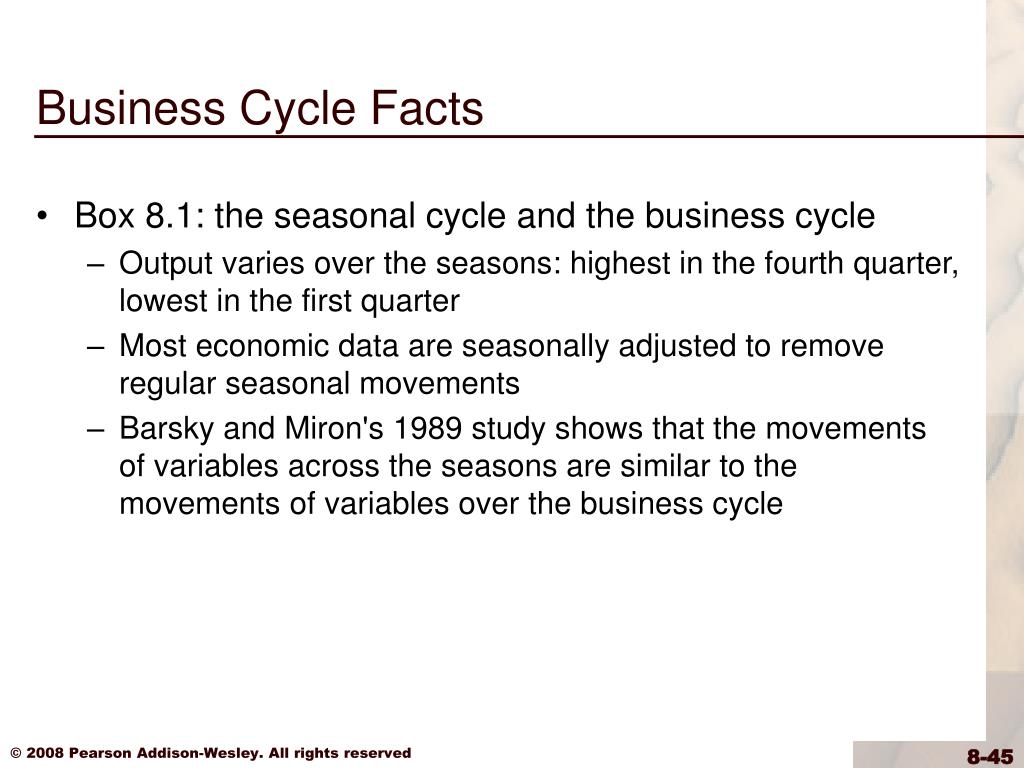 Business Cycle Facts

• Box 8.1: the seasonal cycle and the business cycle
– Output varies over the seasons: highest in the fourth quarter, lowest in the first quarter
– Most economic data are seasonally adjusted to remove regular seasonal movements
– Barsky and Miron's 1989 study shows that the movements of variables across the seasons are similar to the movements of variables over the business cycle

© 2008 Pearson Addison-Wesley. All rights reserved

8-45